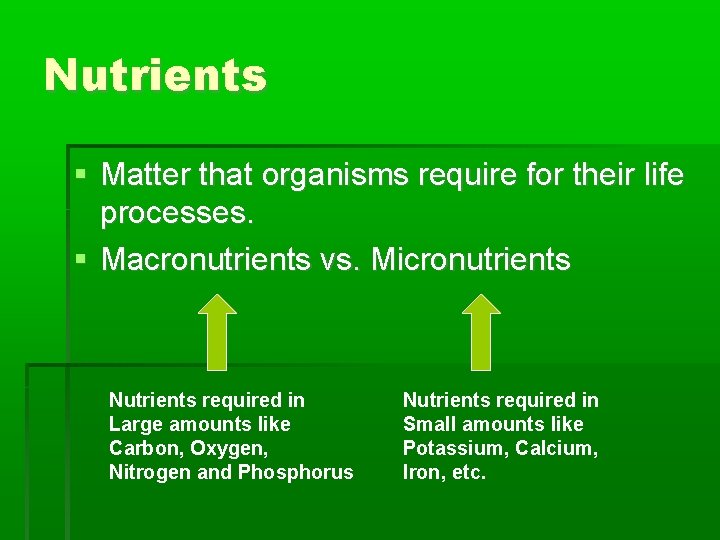 Nutrients

▪ Matter that organisms require for their life processes.
▪ Macronutrients vs. Micronutrients

Nutrients required in Large amounts like Carbon, Oxygen, Nitrogen and Phosphorus

Nutrients required in Small amounts like Potassium, Calcium, Iron, etc.